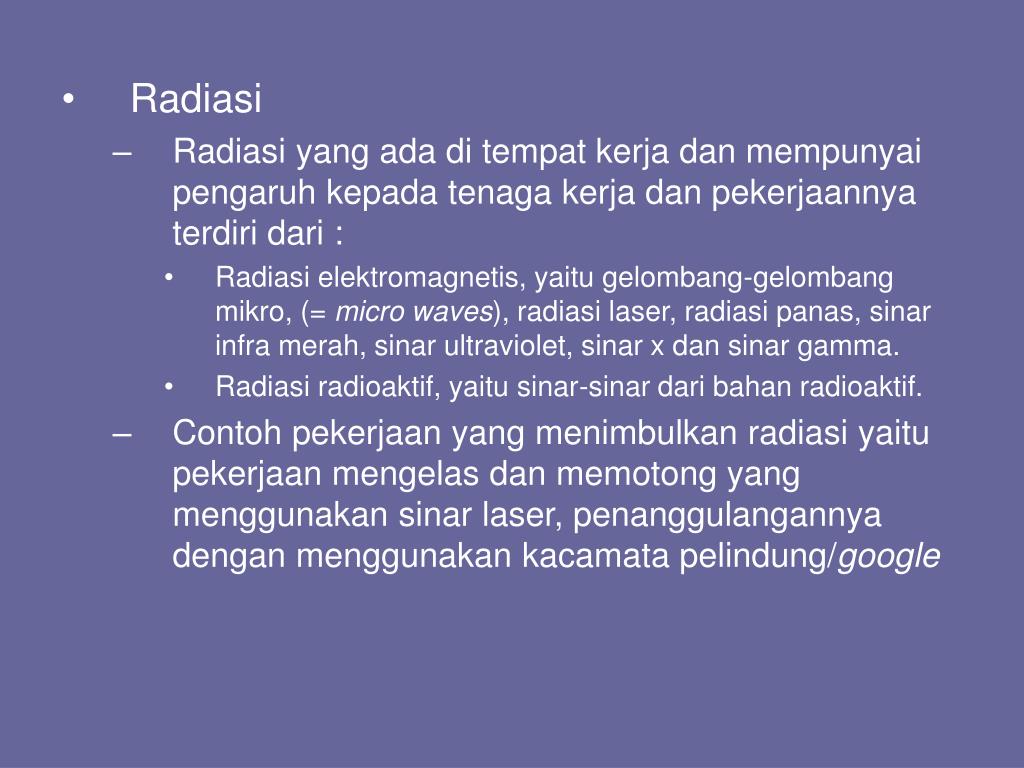 • Radiasi

– Radiasi yang ada di tempat kerja dan mempunyai pengaruh kepada tenaga kerja dan pekerjaannya terdiri dari :

• Radiasi elektromagnetis, yaitu gelombang-gelombang mikro, (= micro waves), radiasi laser, radiasi panas, sinar infra merah, sinar ultraviolet, sinar x dan sinar gamma.

• Radiasi radioaktif, yaitu sinar-sinar dari bahan radioaktif.

– Contoh pekerjaan yang menimbulkan radiasi yaitu pekerjaan mengelas dan memotong yang menggunakan sinar laser, penanggulangannya dengan menggunakan kacamata pelindung/google